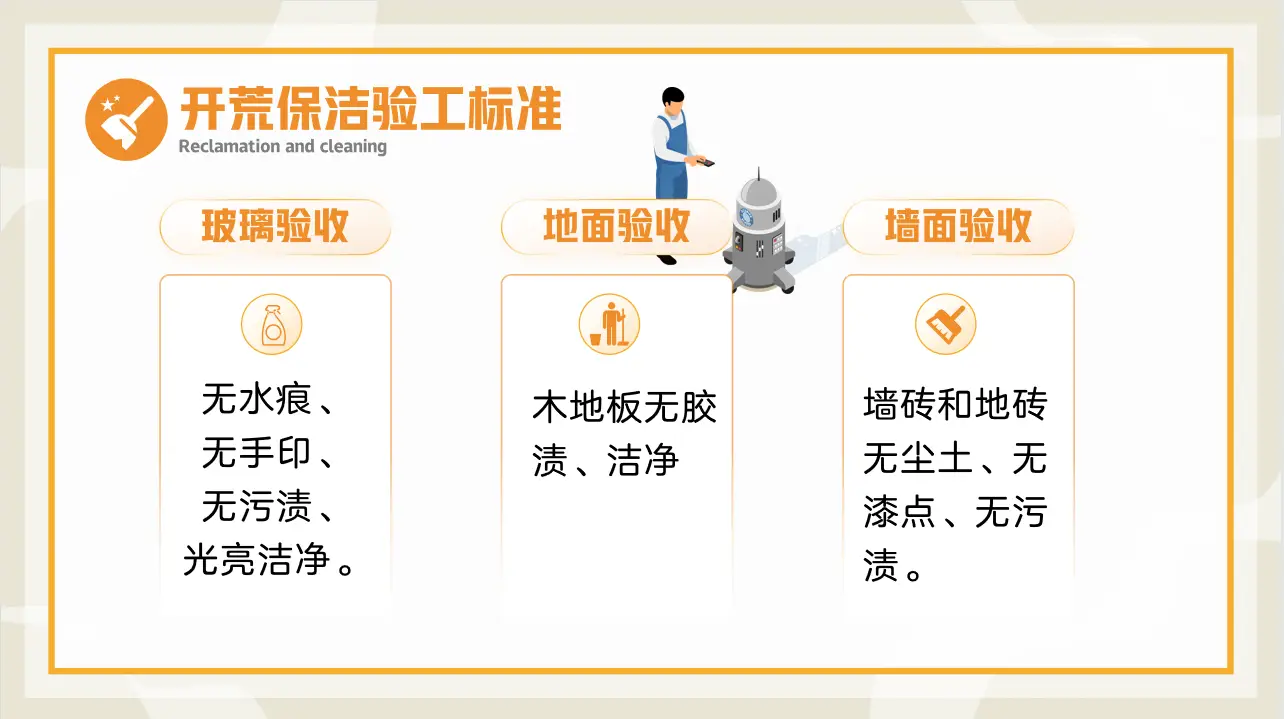 开荒保洁验工标准
Reclamation and cleaning

玻璃验收

无水痕、无手印、无污渍、光亮洁净。

地面验收

木地板无胶渍、洁净

墙面验收

墙砖和地砖无尘土、无漆点、无污渍。